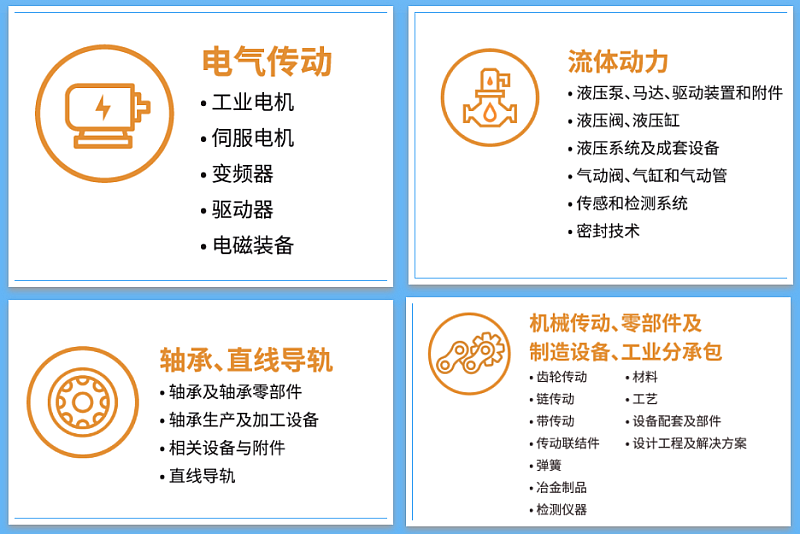 电气传动
• 工业电机
• 伺服电机
• 变频器
• 驱动器
• 电磁装备

流体动力
• 液压泵、马达、驱动装置和附件
• 液压阀、液压缸
• 液压系统及成套设备
• 气动阀、气缸和气动管
• 传感和检测系统
• 密封技术

轴承、直线导轨
• 轴承及轴承零部件
• 轴承生产及加工设备
• 相关设备与附件
• 直线导轨

机械传动、零部件及制造设备、工业分承包
• 齿轮传动
• 链传动
• 带传动
• 传动联结件
• 弹簧
• 冶金制品
• 检测仪器

• 材料
• 工艺
• 设备配套及部件
• 设计工程及解决方案